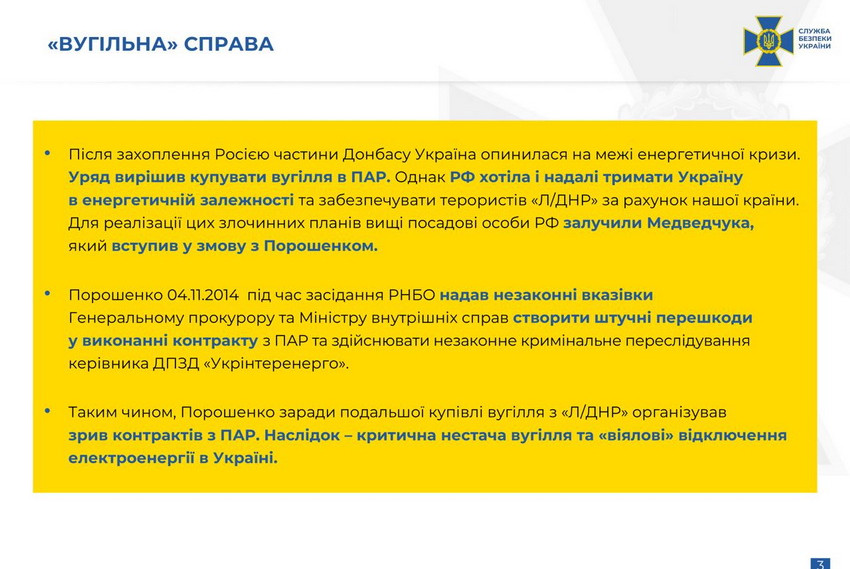 «ВУГІЛЬНА» СПРАВА

СЛУЖБА БЕЗПЕКИ УКРАЇНИ

• Після захоплення Росією частини Донбасу Україна опинилася на межі енергетичної кризи. Уряд вирішив купувати вугілля в ПАР. Однак РФ хотіла і надалі тримати Україну в енергетичній залежності та забезпечувати терористів «Л/ДНР» за рахунок нашої країни. Для реалізації цих злочинних планів вищі посадові особи РФ залучили Медведчука, який вступив у змову з Порошенком.

• Порошенко 04.11.2014 під час засідання РНБО надав незаконні вказівки Генеральному прокурору та Міністру внутрішніх справ створити штучні перешкоди у виконанні контракту з ПАР та здійснювати незаконне кримінальне переслідування керівника ДПЗД «Укрінтеренерго».

• Таким чином, Порошенко заради подальшої купівлі вугілля з «Л/ДНР» організував зрив контрактів з ПАР. Наслідок – критична нестача вугілля та «віялові» відключення електроенергії в Україні.

3